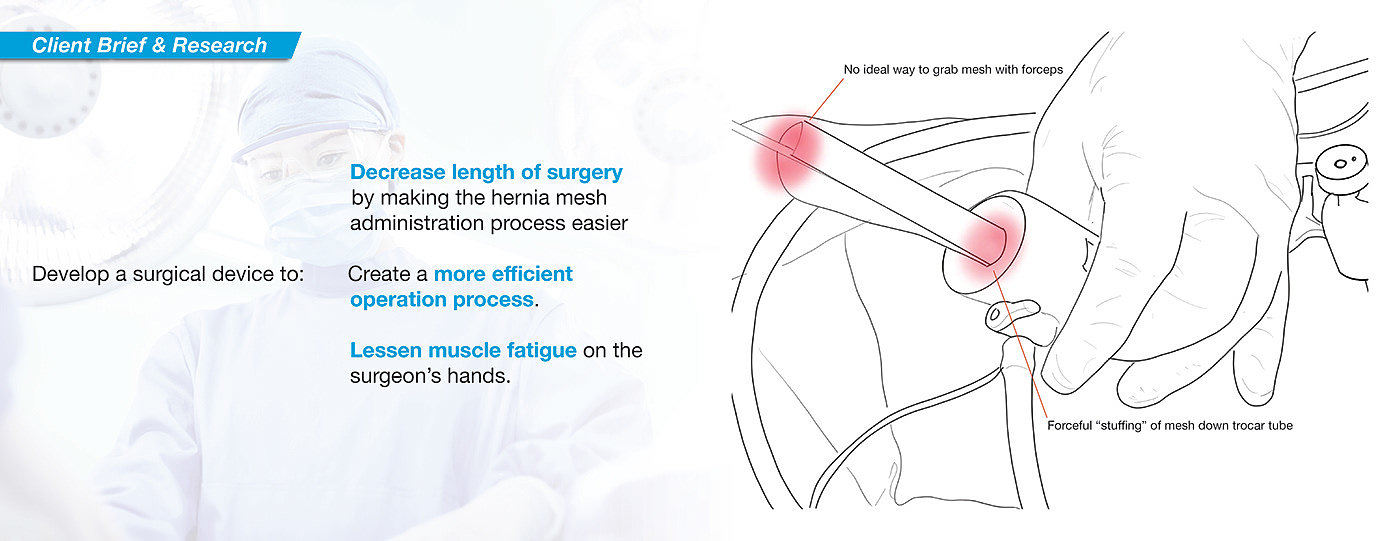 Client Brief & Research

Develop a surgical device to:

Decrease length of surgery by making the hernia mesh administration process easier

Create a more efficient operation process.

Lessen muscle fatigue on the surgeon's hands.

No ideal way to grab mesh with forceps

Forceful "stuffing" of mesh down trocar tube